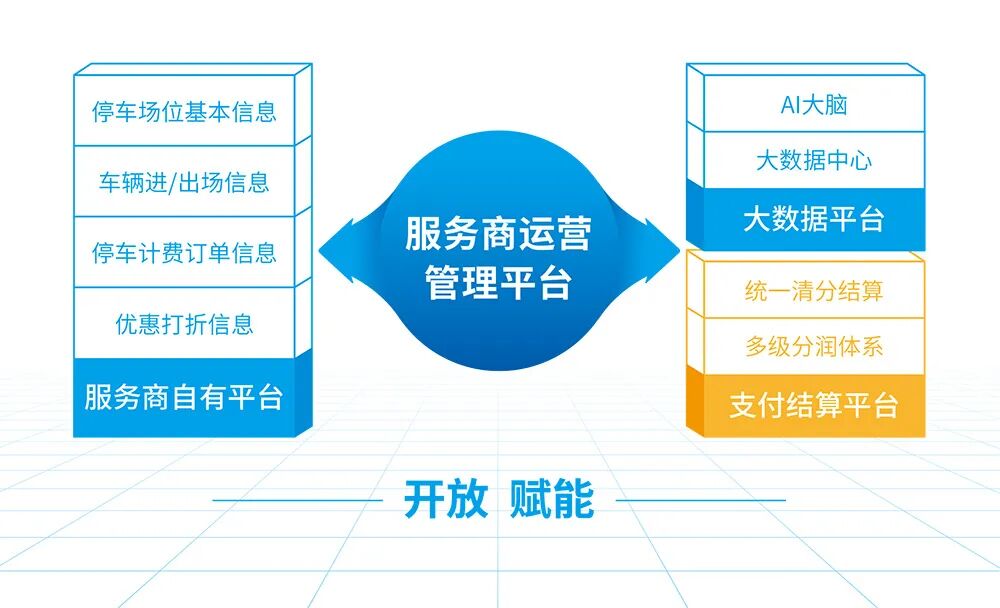 停车场位基本信息

车辆进/出场信息

停车计费订单信息

优惠打折信息

服务商自有平台

服务商运营管理平台

AI大脑

大数据中心

大数据平台

统一清分结算

多级分润体系

支付结算平台

开放 赋能